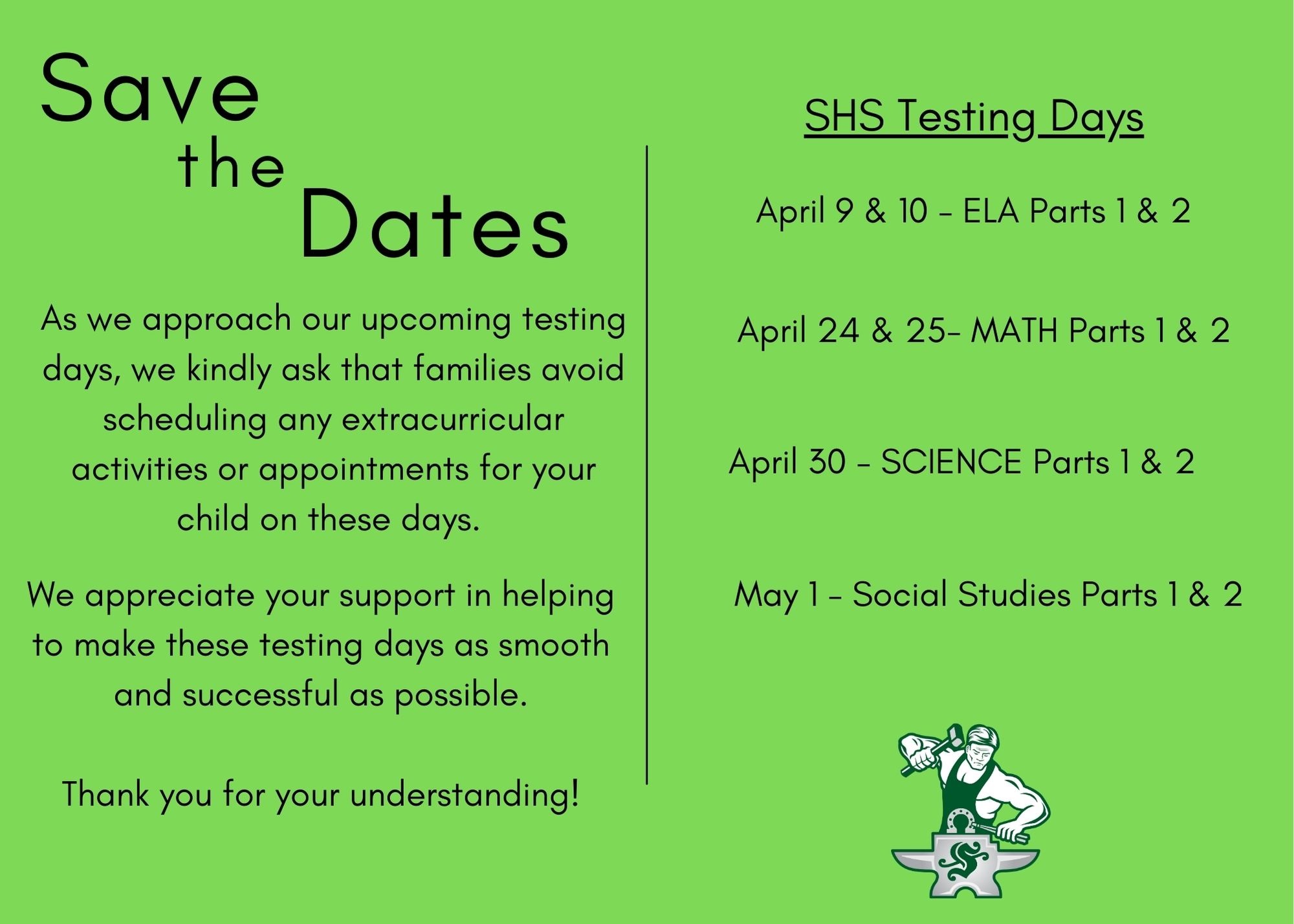 Save the Dates

As we approach our upcoming testing days, we kindly ask that families avoid scheduling any extracurricular activities or appointments for your child on these days.

We appreciate your support in helping to make these testing days as smooth and successful as possible.

Thank you for your understanding!

SHS Testing Days

April 9 & 10 - ELA Parts 1 & 2

April 24 & 25- MATH Parts 1 & 2

April 30 - SCIENCE Parts 1 & 2

May 1 - Social Studies Parts 1 & 2

S